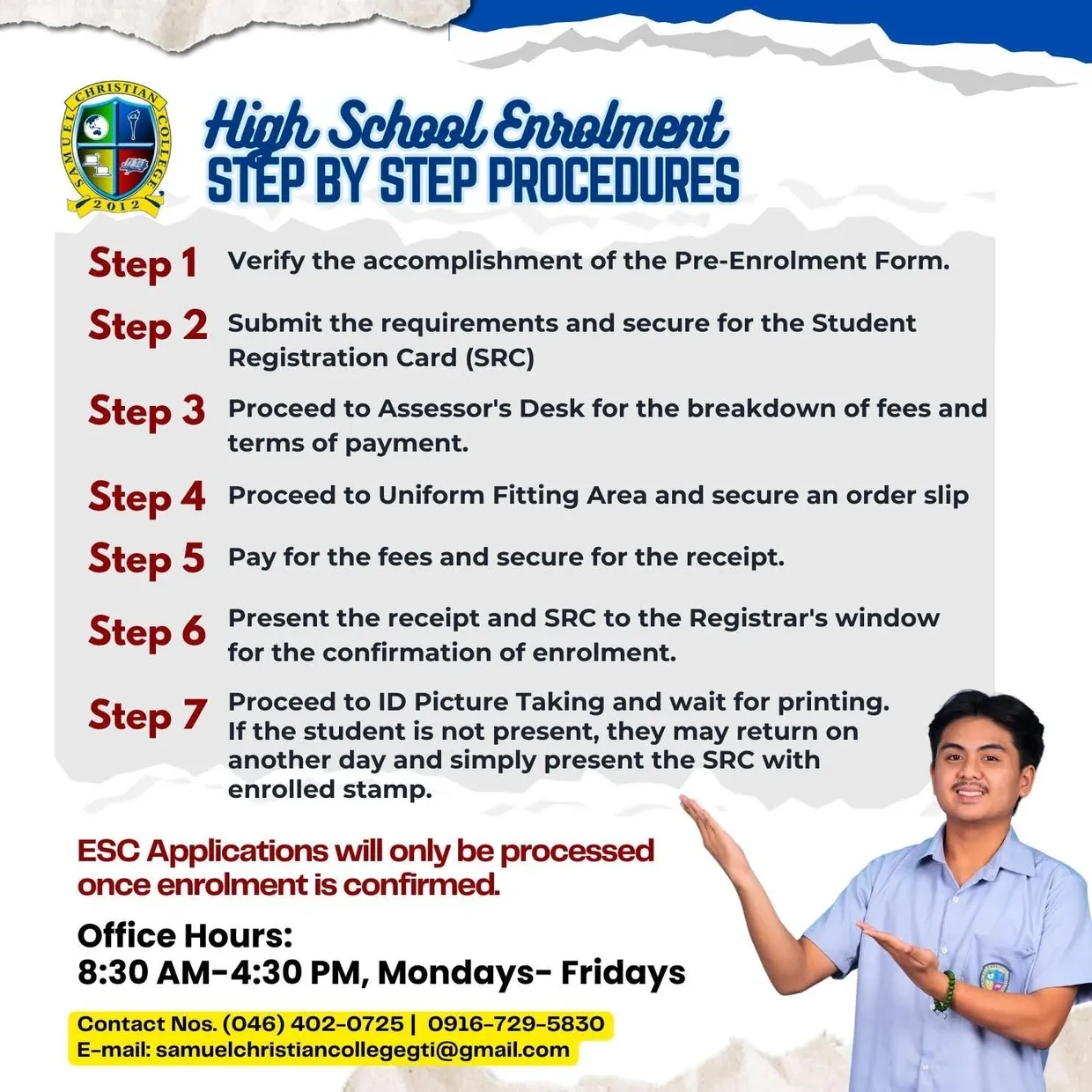 SAMUEL CHRISTIAN COLLEGE 2012

High School Enrolment
STEP BY STEP PROCEDURES

Step 1 Verify the accomplishment of the Pre-Enrolment Form.

Step 2 Submit the requirements and secure for the Student Registration Card (SRC)

Step 3 Proceed to Assessor's Desk for the breakdown of fees and terms of payment.

Step 4 Proceed to Uniform Fitting Area and secure an order slip

Step 5 Pay for the fees and secure for the receipt.

Step 6 Present the receipt and SRC to the Registrar's window for the confirmation of enrolment.

Step 7 Proceed to ID Picture Taking and wait for printing. If the student is not present, they may return on another day and simply present the SRC with enrolled stamp.

ESC Applications will only be processed once enrolment is confirmed.

Office Hours:
8:30 AM-4:30 PM, Mondays- Fridays

Contact Nos. (046) 402-0725 | 0916-729-5830
E-mail: samuelchristiancollegegti@gmail.com